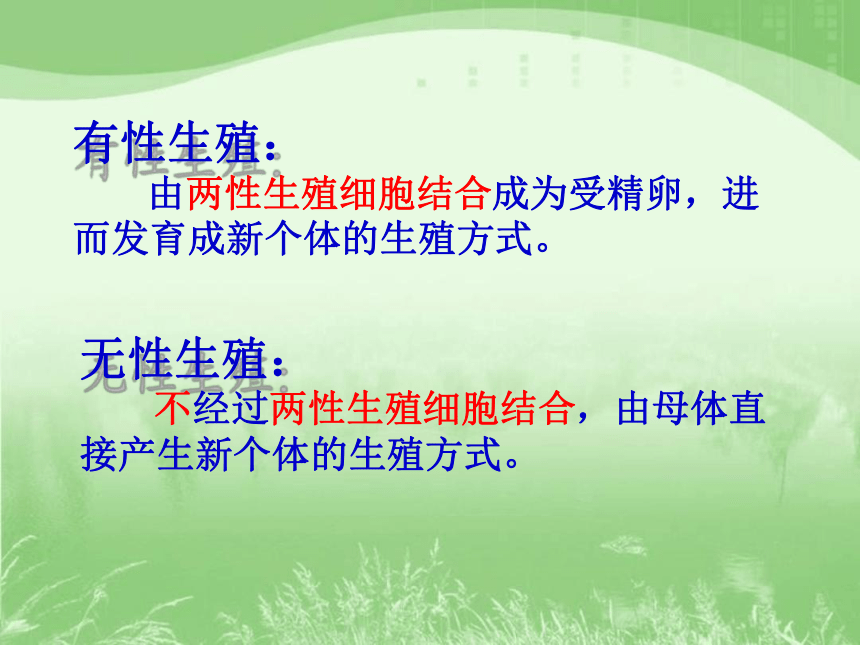 有性生殖：

由两性生殖细胞结合成为受精卵，进而发育成新个体的生殖方式。

无性生殖：

不经过两性生殖细胞结合，由母体直接产生新个体的生殖方式。